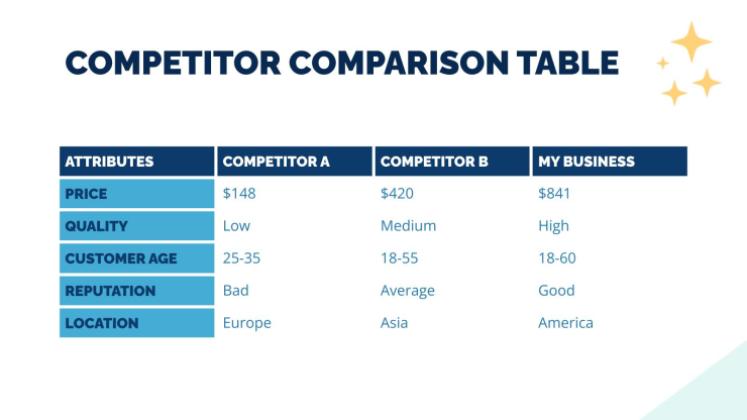 COMPETITOR COMPARISON TABLE

| ATTRIBUTES | COMPETITOR A | COMPETITOR B | MY BUSINESS |
|---|---|---|---|
| PRICE | \$148 | \$420 | \$841 |
| QUALITY | Low | Medium | High |
| CUSTOMER AGE | 25-35 | 18-55 | 18-60 |
| REPUTATION | Bad | Average | Good |
| LOCATION | Europe | Asia | America |